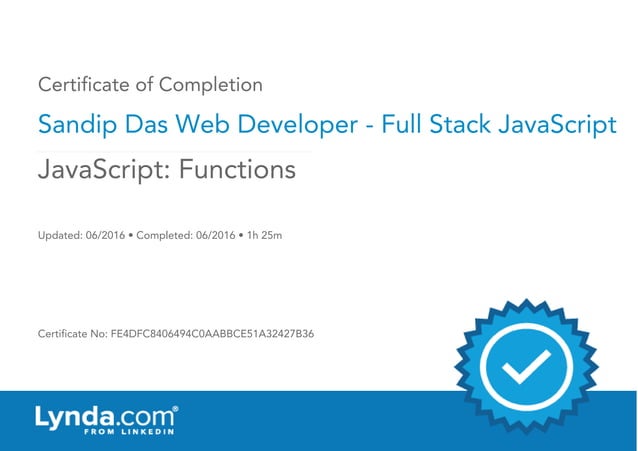 Certificate of Completion

Sandip Das Web Developer - Full Stack JavaScript

JavaScript: Functions

Updated: 06/2016 • Completed: 06/2016 • 1h 25m

Certificate No: FE4DFC8406494C0AABBCE51A32427B36

Lynda.com®
FROM LINKEDIN